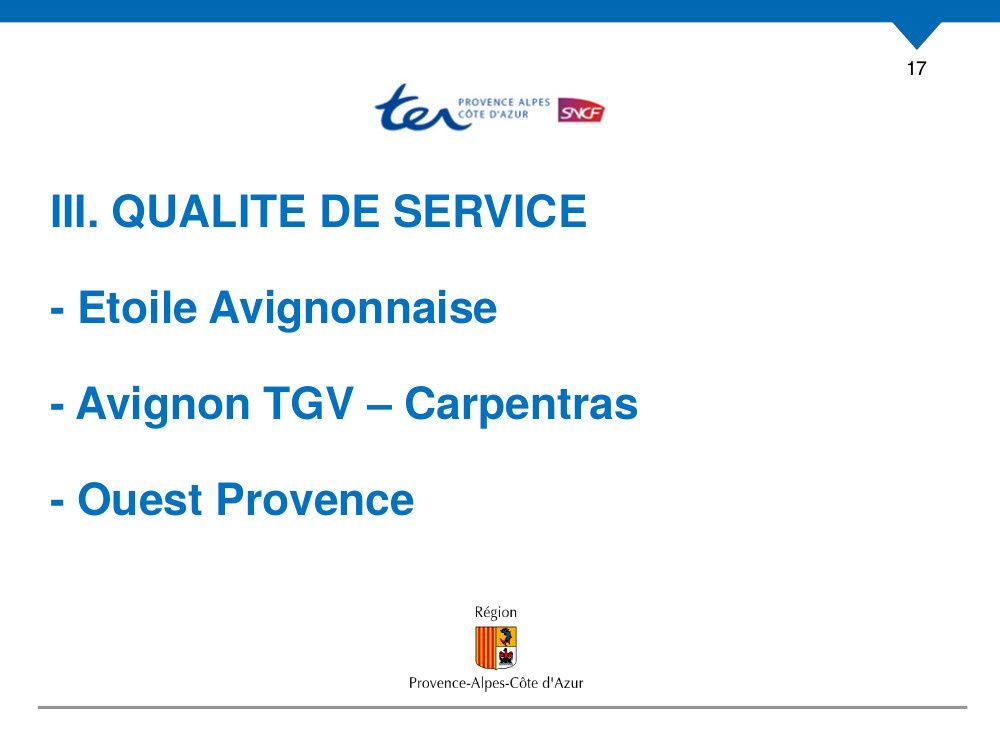 17

ter PROVENCE ALPES CÔTE D'AZUR SNCF

III. QUALITE DE SERVICE

- Etoile Avignonnaise

- Avignon TGV – Carpentras

- Ouest Provence

Région
Provence-Alpes-Côte d'Azur